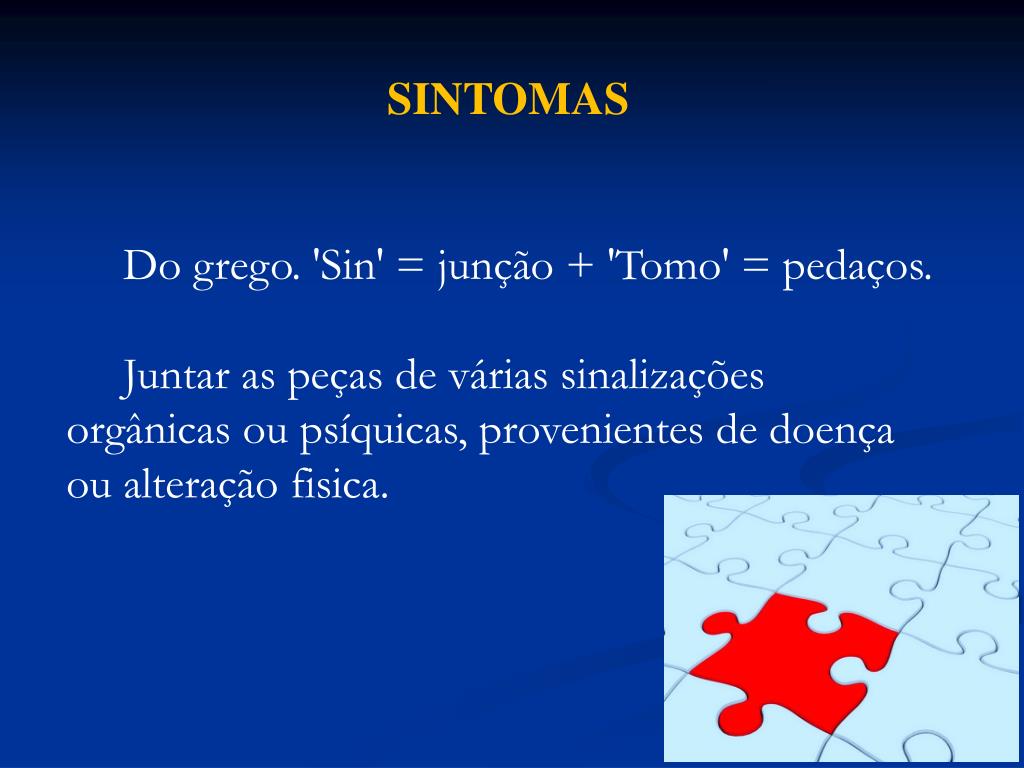 SINTOMAS

Do grego. 'Sin' = junção + 'Tomo' = pedaços.

Juntar as peças de várias sinalizações orgânicas ou psíquicas, provenientes de doença ou alteração fisica.